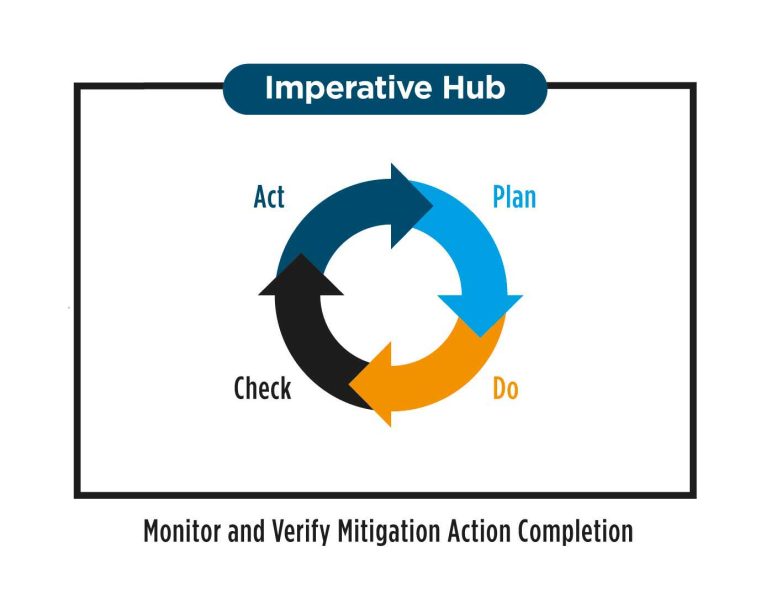 Imperative Hub

Act

Plan

Check

Do

Monitor and Verify Mitigation Action Completion